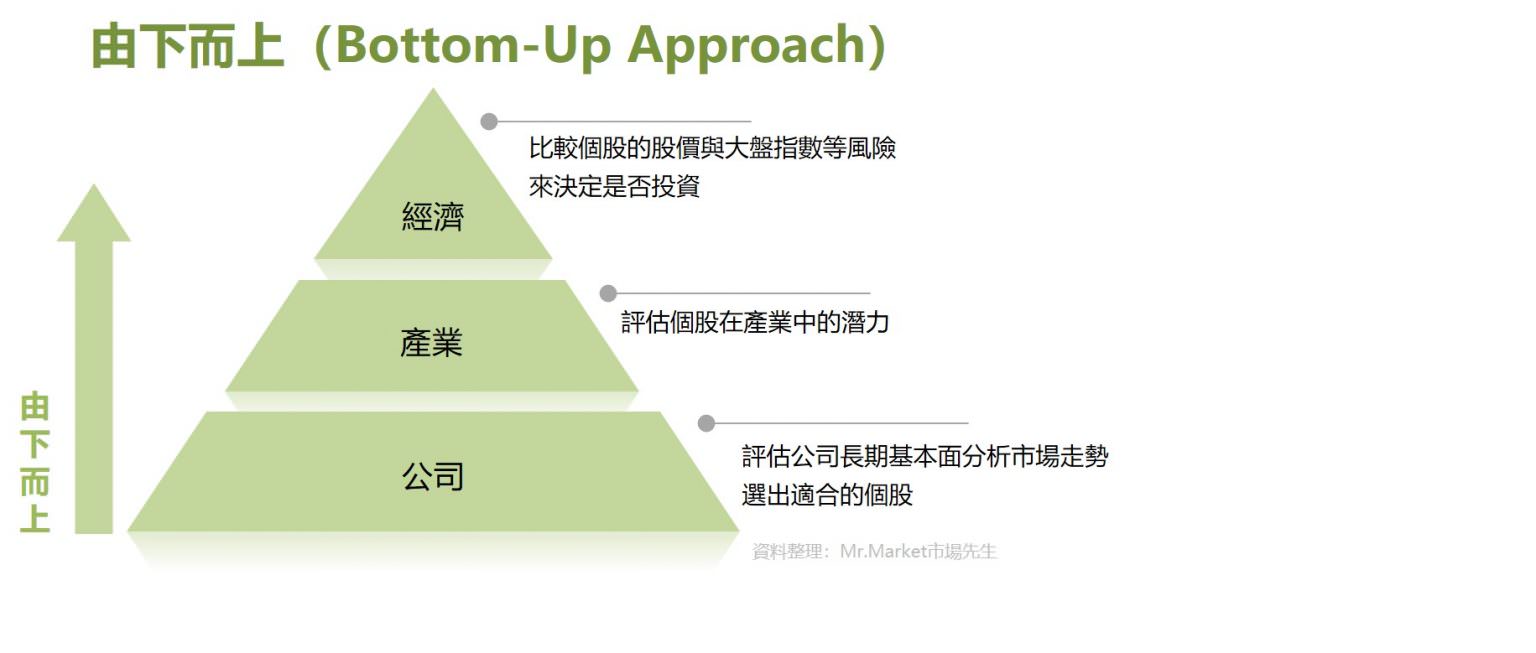 由下而上（Bottom-Up Approach）

經濟

比較個股的股價與大盤指數等風險
來決定是否投資

產業

評估個股在產業中的潛力

公司

評估公司長期基本面分析市場走勢
選出適合的個股

由下而上

資料整理：Mr.Market市場先生